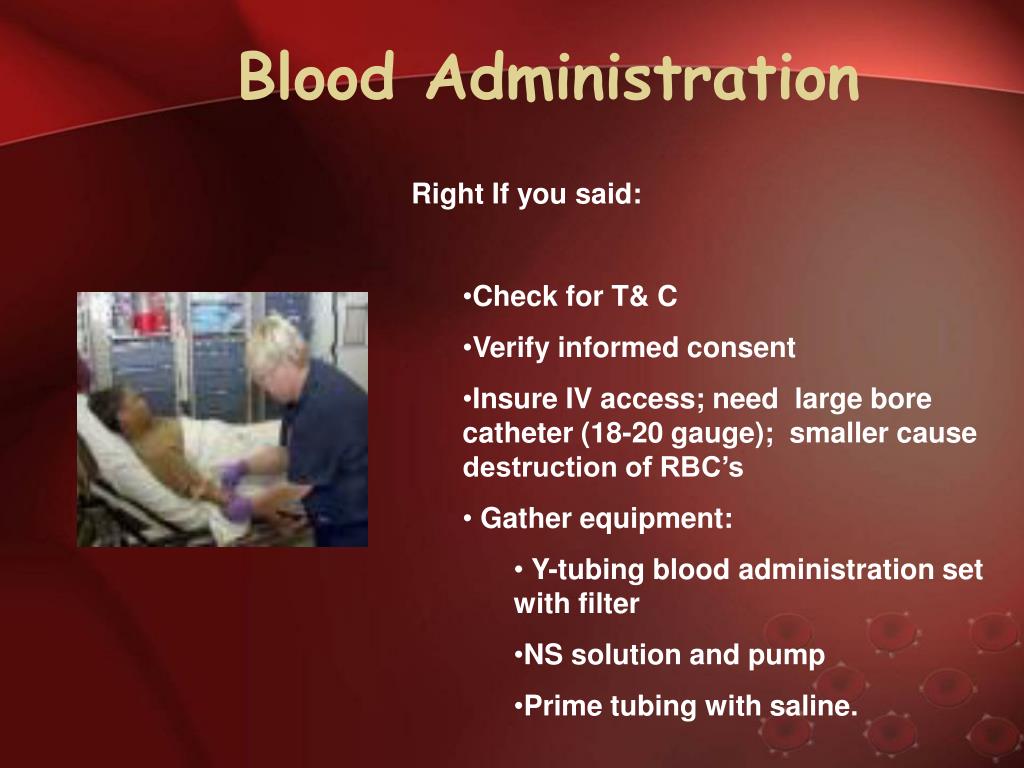 Blood Administration

Right If you said:

•Check for T& C

•Verify informed consent

•Insure IV access; need large bore catheter (18-20 gauge); smaller cause destruction of RBC's

• Gather equipment:

• Y-tubing blood administration set with filter

•NS solution and pump

•Prime tubing with saline.